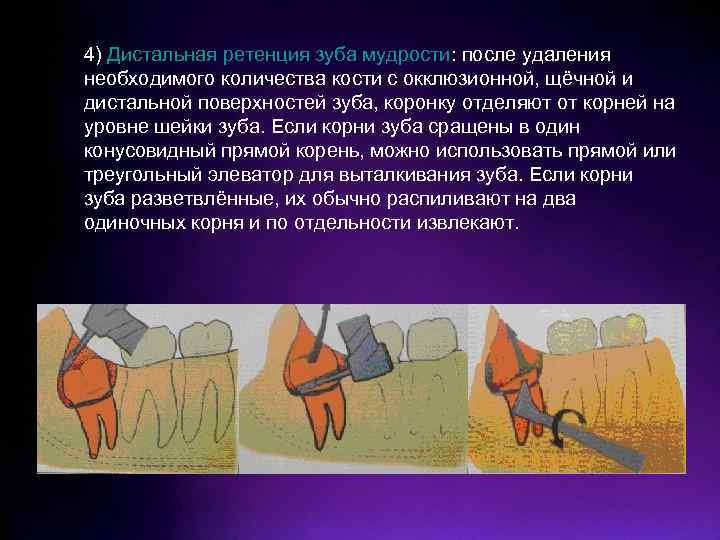 4) Дистальная ретенция зуба мудрости: после удаления необходимого количества кости с окклюзионной, щёчной и дистальной поверхностей зуба, коронку отделяют от корней на уровне шейки зуба. Если корни зуба сращены в один конусовидный прямой корень, можно использовать прямой или треугольный элеватор для выталкивания зуба. Если корни зуба разветвлённые, их обычно распиливают на два одиночных корня и по отдельности извлекают.